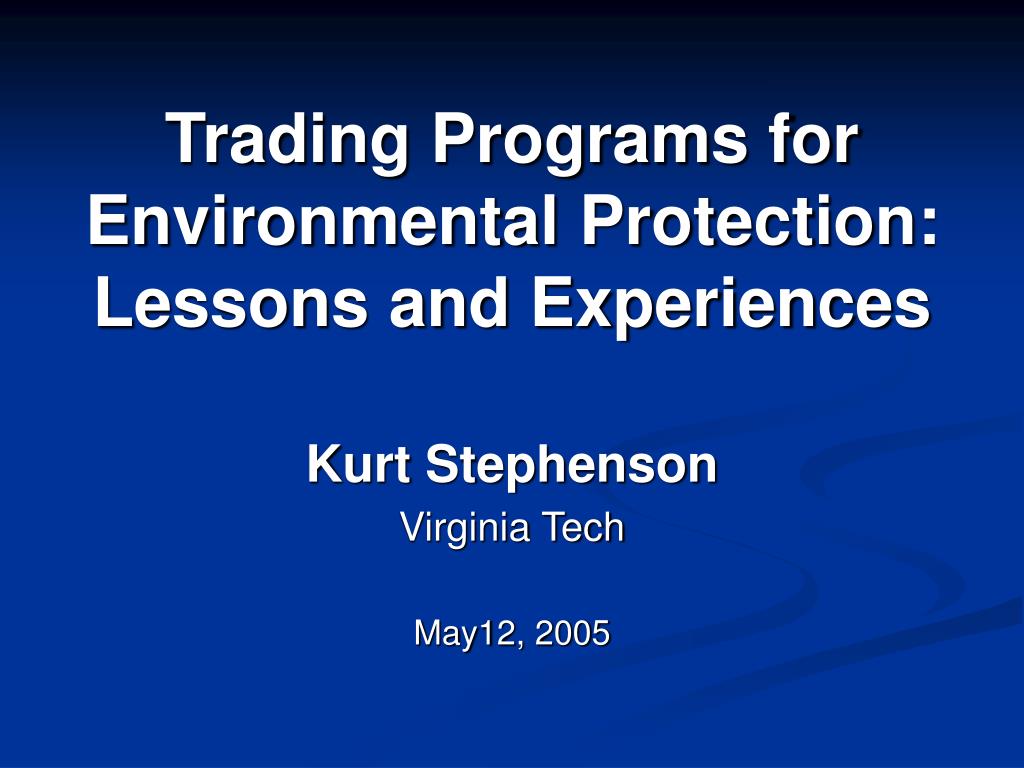 Trading Programs for Environmental Protection: Lessons and Experiences

Kurt Stephenson
Virginia Tech

May12, 2005